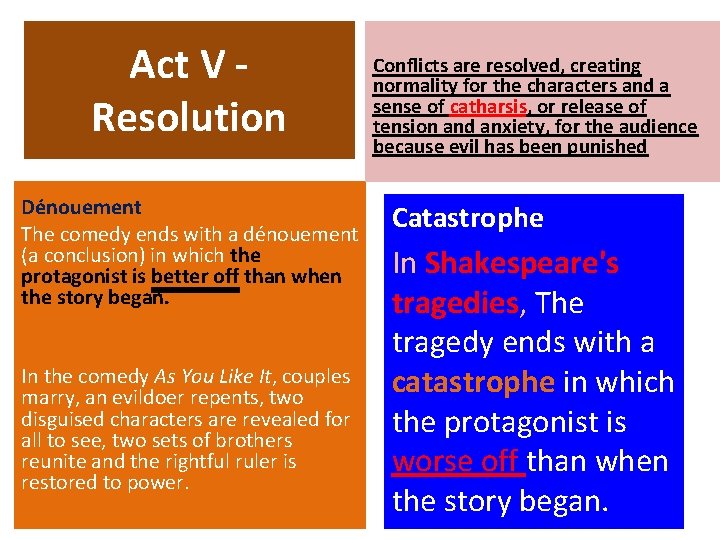 Act V - Resolution

Conflicts are resolved, creating normality for the characters and a sense of catharsis, or release of tension and anxiety, for the audience because evil has been punished

Dénouement

The comedy ends with a dénouement (a conclusion) in which the protagonist is better off than when the story began.

In the comedy As You Like It, couples marry, an evildoer repents, two disguised characters are revealed for all to see, two sets of brothers reunite and the rightful ruler is restored to power.

Catastrophe

In Shakespeare's tragedies, The tragedy ends with a catastrophe in which the protagonist is worse off than when the story began.